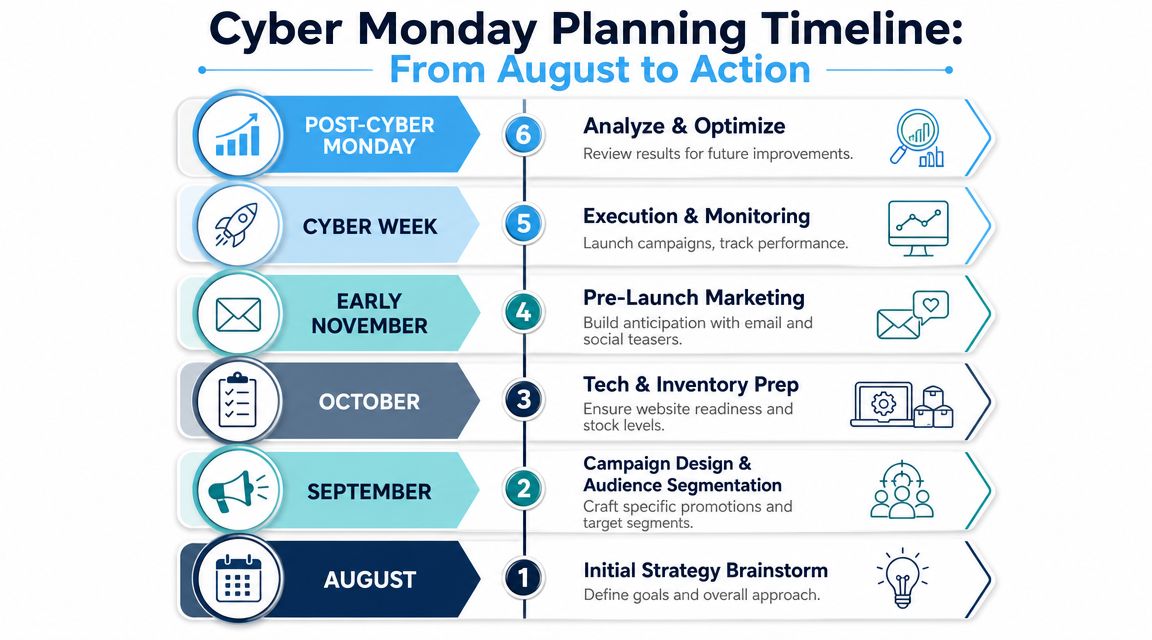 Cyber Monday Planning Timeline:
From August to Action

POST-CYBER MONDAY
6
Analyze & Optimize
Review results for future improvements.

CYBER WEEK
5
Execution & Monitoring
Launch campaigns, track performance.

EARLY NOVEMBER
4
Pre-Launch Marketing
Build anticipation with email and social teasers.

OCTOBER
3
Tech & Inventory Prep
Ensure website readiness and stock levels.

SEPTEMBER
2
Campaign Design & Audience Segmentation
Craft specific promotions and target segments.

AUGUST
1
Initial Strategy Brainstorm
Define goals and overall approach.